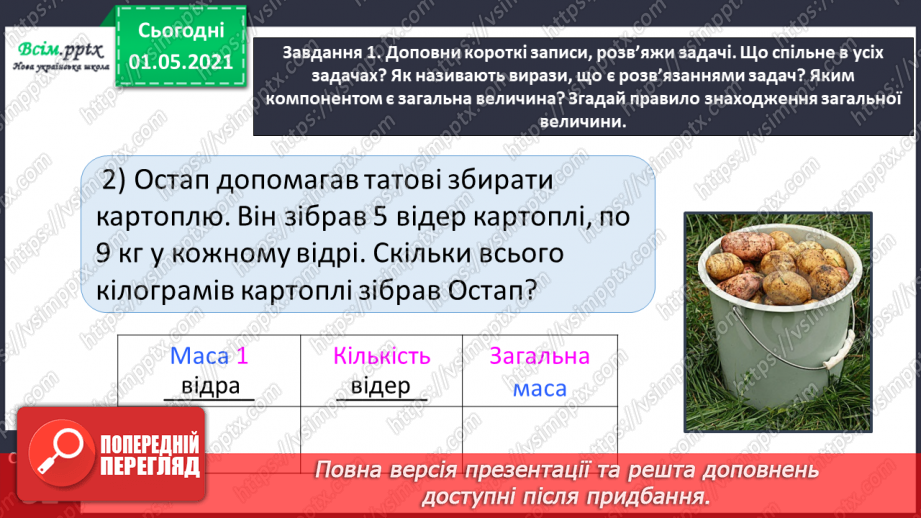 Всім.pptx
Нова українська школа

Сьогодні
01.05.2021

Завдання 1. Доповни короткі записи, розв'яжи задачі. Що спільне в усіх задачах? Як називають вирази, що є розв'язаннями задач? Яким компонентом є загальна величина? Згадай правило знаходження загальної величини.

2) Остап допомагав татові збирати картоплю. Він зібрав 5 відер картоплі, по 9 кг у кожному відрі. Скільки всього кілограмів картоплі зібрав Остап?

| Маса 1 відра | Кількість відер | Загальна маса |
|---|---|---|
| | | |

ПОПЕРЕДНІЙ ПЕРЕГЛЯД

Повна версія презентації та решта доповнень доступні після придбання.

https://vsimpptx.com